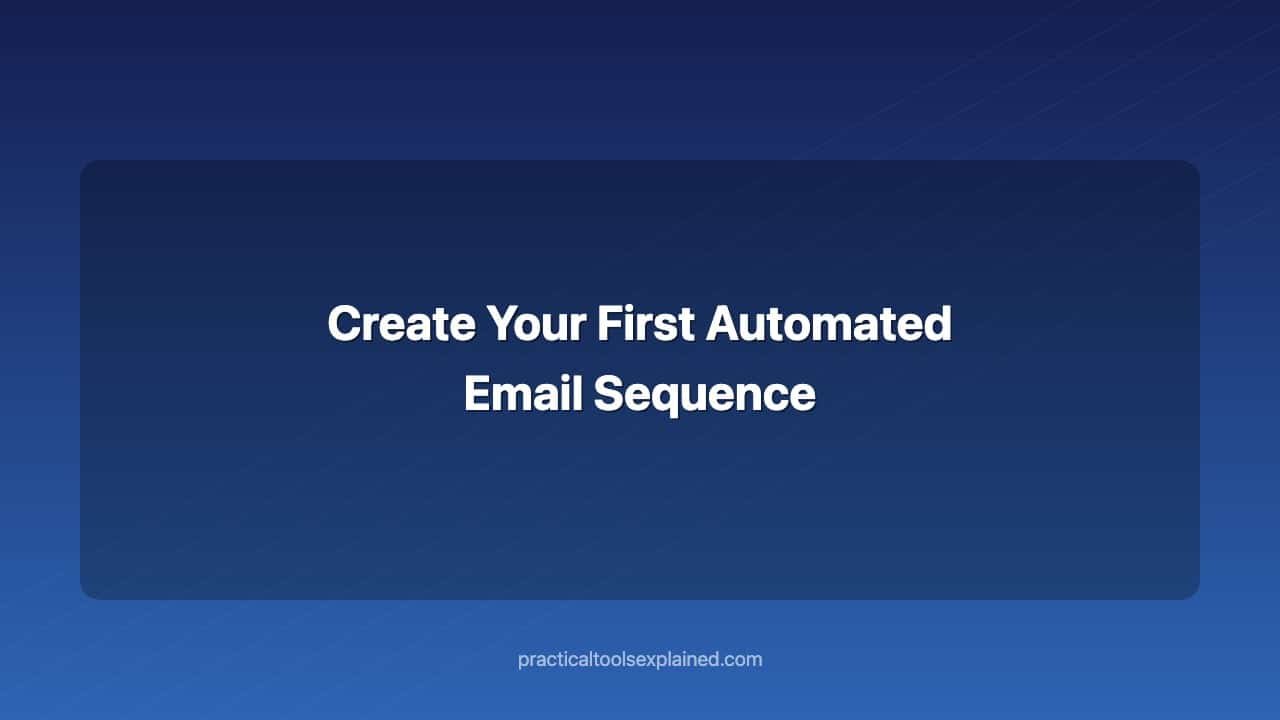 Create Your First Automated Email Sequence

practicaltoolsexplained.com